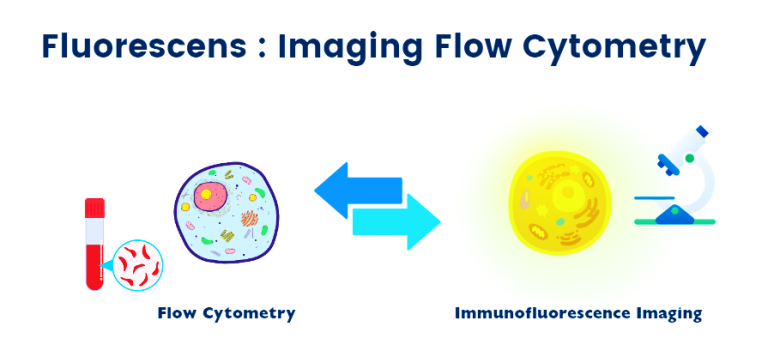 Fluorescens : Imaging Flow Cytometry

Flow Cytometry

Immunofluorescence Imaging